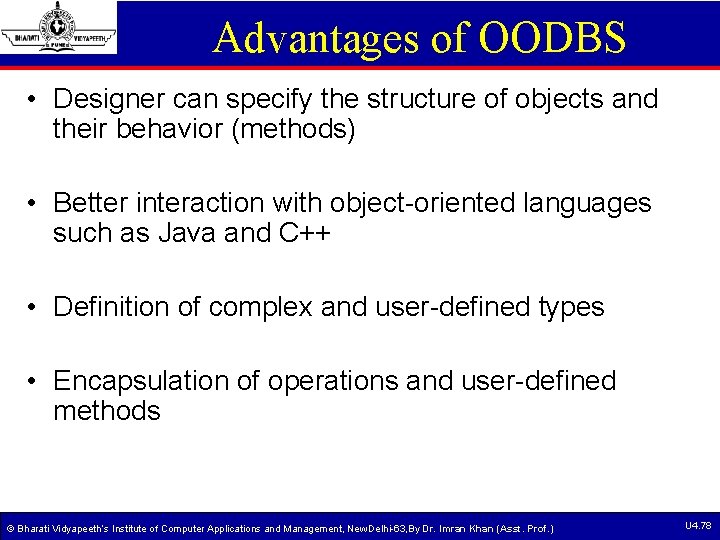 BHARATI VIDYAPEETH PUNE

Advantages of OODBS

• Designer can specify the structure of objects and their behavior (methods)

• Better interaction with object-oriented languages such as Java and C++

• Definition of complex and user-defined types

• Encapsulation of operations and user-defined methods

© Bharati Vidyapeeth's Institute of Computer Applications and Management, NewDelhi-63,By Dr. Imran Khan (Asst. Prof.)

U4.78